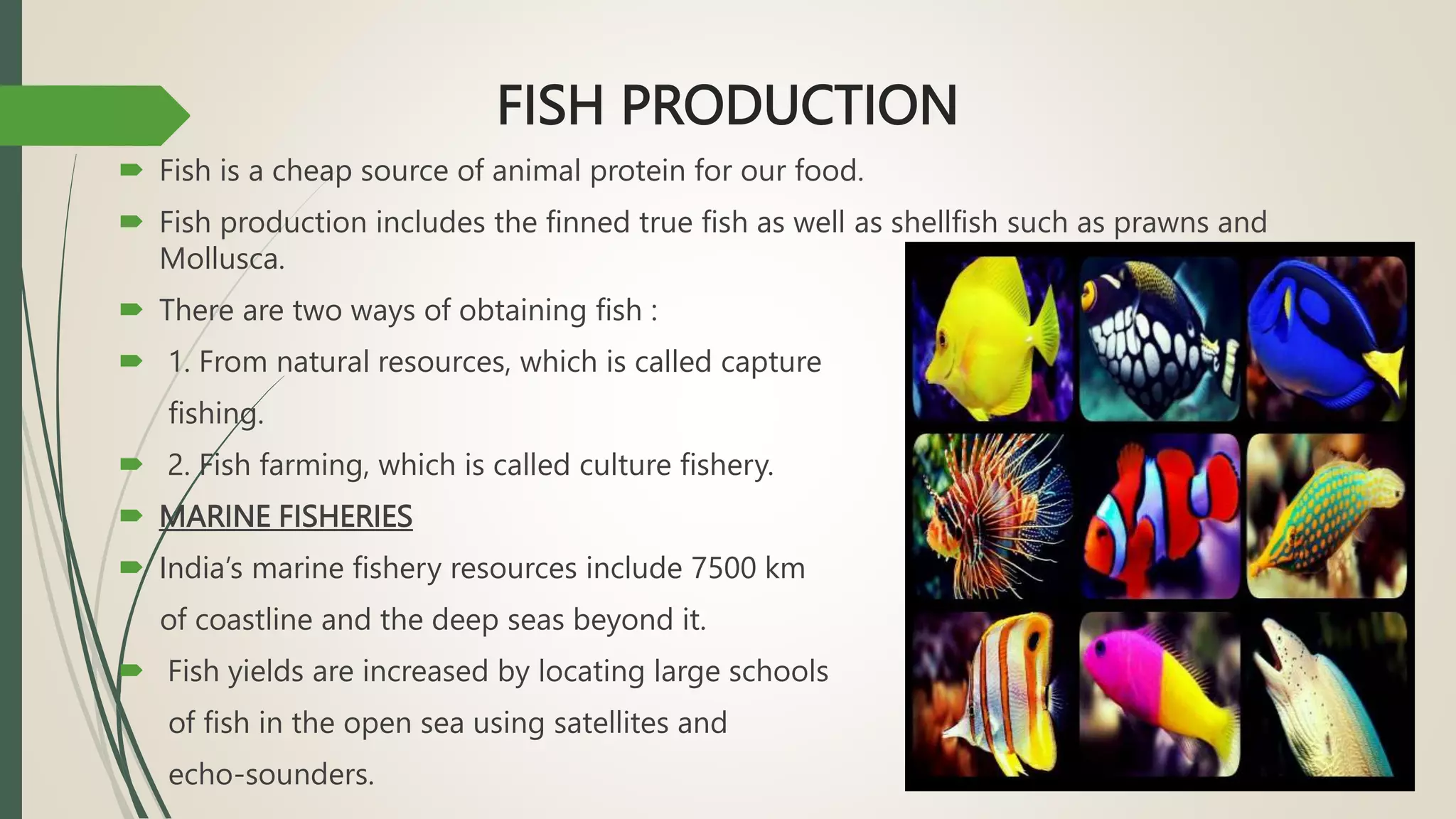 FISH PRODUCTION

Fish is a cheap source of animal protein for our food.

Fish production includes the finned true fish as well as shellfish such as prawns and Mollusca.

There are two ways of obtaining fish :

1. From natural resources, which is called capture fishing.

2. Fish farming, which is called culture fishery.

MARINE FISHERIES

India's marine fishery resources include 7500 km of coastline and the deep seas beyond it.

Fish yields are increased by locating large schools of fish in the open sea using satellites and echo-sounders.